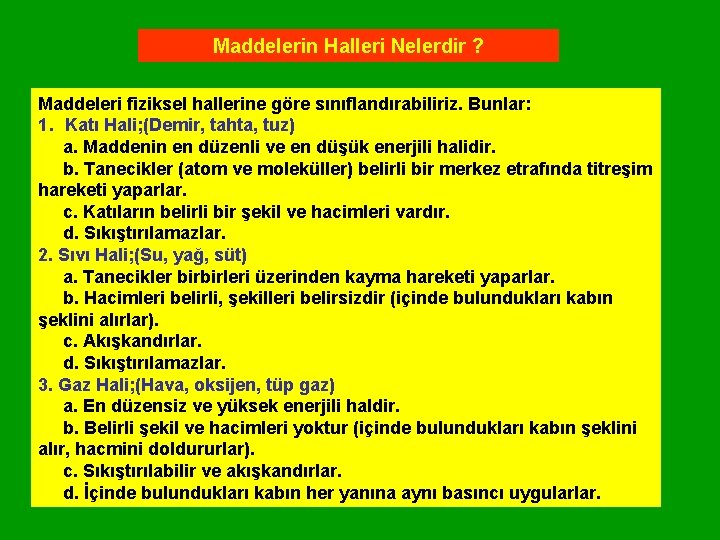 Maddelerin Halleri Nelerdir ?

Maddeleri fiziksel hallerine göre sınıflandırabiliriz. Bunlar:
1. Katı Hali;(Demir, tahta, tuz)
a. Maddenin en düzenli ve en düşük enerjili halidir.
b. Tanecikler (atom ve moleküller) belirli bir merkez etrafında titreşim hareketi yaparlar.
c. Katıların belirli bir şekil ve hacimleri vardır.
d. Sıkıştırılamazlar.
2. Sıvı Hali;(Su, yağ, süt)
a. Tanecikler birbirleri üzerinden kayma hareketi yaparlar.
b. Hacimleri belirli, şekilleri belirsizdir (içinde bulundukları kabın şeklini alırlar).
c. Akışkandırlar.
d. Sıkıştırılamazlar.
3. Gaz Hali;(Hava, oksijen, tüp gaz)
a. En düzensiz ve yüksek enerjili haldir.
b. Belirli şekil ve hacimleri yoktur (içinde bulundukları kabın şeklini alır, hacmini doldururlar).
c. Sıkıştırılabilir ve akışkandırlar.
d. İçinde bulundukları kabın her yanına aynı basıncı uygularlar.